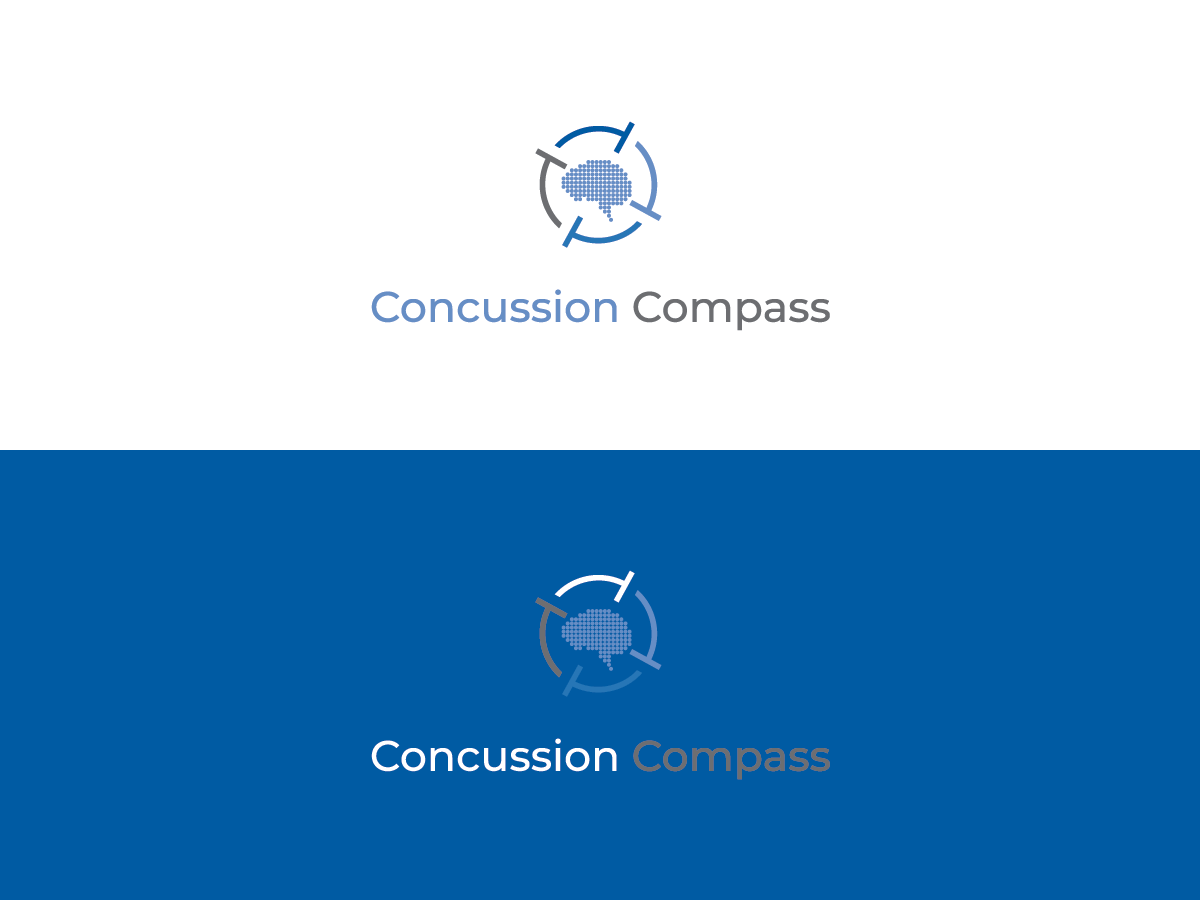 Concussion Compass

Concussion Compass